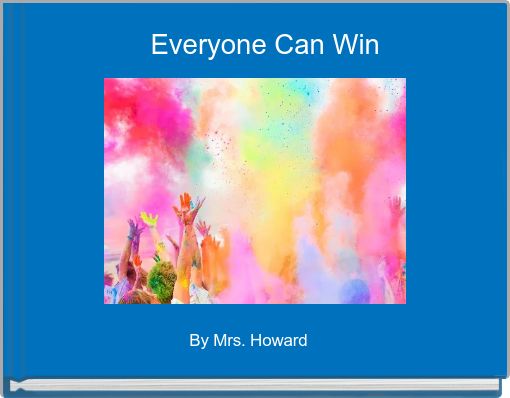 Everyone Can Win

By Mrs. Howard